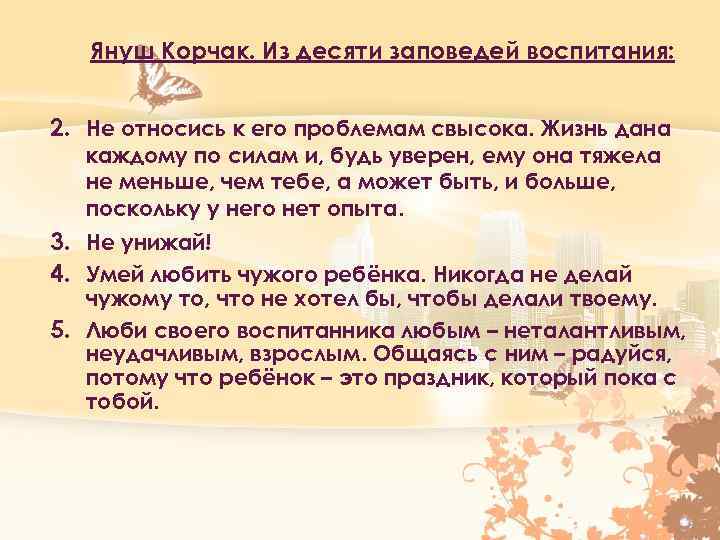 Януш Корчак. Из десяти заповедей воспитания:

2. Не относись к его проблемам свысока. Жизнь дана каждому по силам и, будь уверен, ему она тяжела не меньше, чем тебе, а может быть, и больше, поскольку у него нет опыта.

3. Не унижай!

4. Умей любить чужого ребёнка. Никогда не делай чужому то, что не хотел бы, чтобы делали твоему.

5. Люби своего воспитанника любым – неталантливым, неудачливым, взрослым. Общаясь с ним – радуйся, потому что ребёнок – это праздник, который пока с тобой.